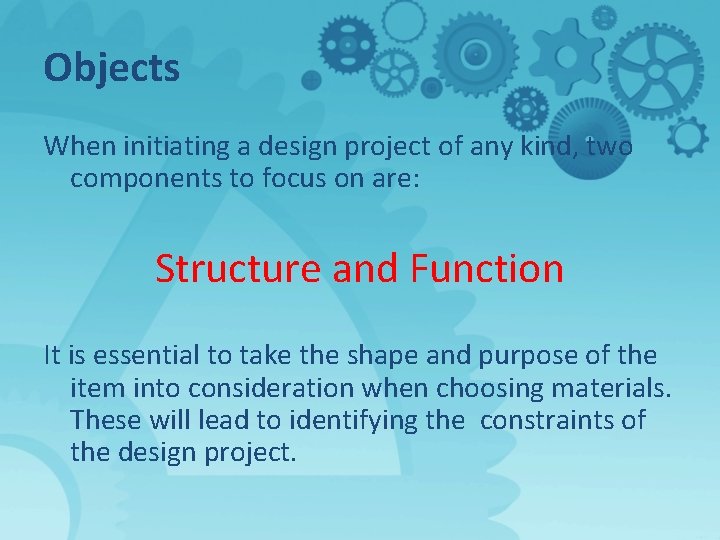 Objects

When initiating a design project of any kind, two components to focus on are:

Structure and Function

It is essential to take the shape and purpose of the item into consideration when choosing materials. These will lead to identifying the constraints of the design project.